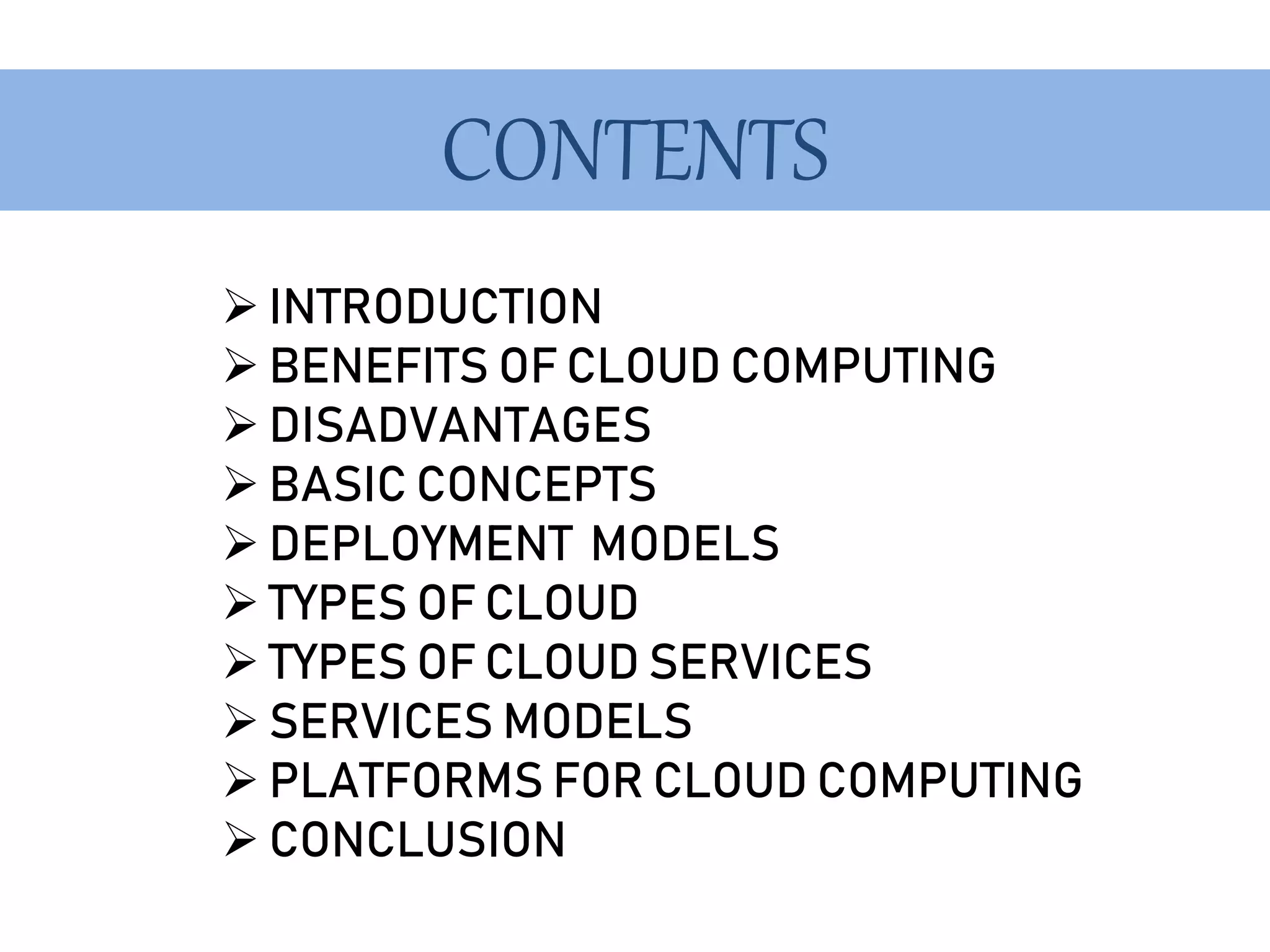 CONTENTS

➢ INTRODUCTION
➢ BENEFITS OF CLOUD COMPUTING
➢ DISADVANTAGES
➢ BASIC CONCEPTS
➢ DEPLOYMENT MODELS
➢ TYPES OF CLOUD
➢ TYPES OF CLOUD SERVICES
➢ SERVICES MODELS
➢ PLATFORMS FOR CLOUD COMPUTING
➢ CONCLUSION